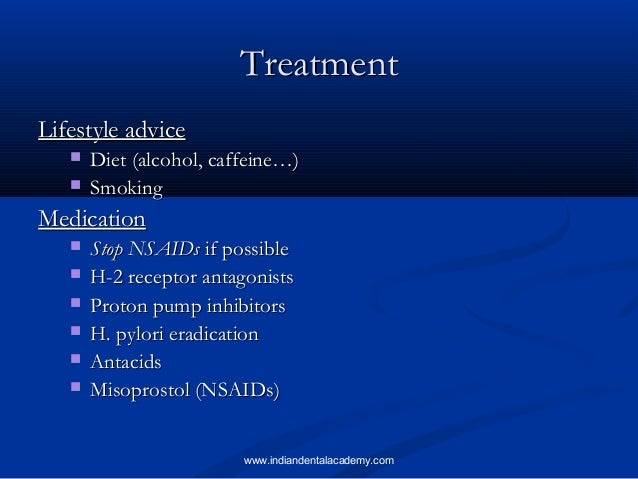 Treatment

Lifestyle advice

- Diet (alcohol, caffeine…)
- Smoking

Medication

- Stop NSAIDs if possible
- H-2 receptor antagonists
- Proton pump inhibitors
- H. pylori eradication
- Antacids
- Misoprostol (NSAIDs)

www.indiandentalacademy.com